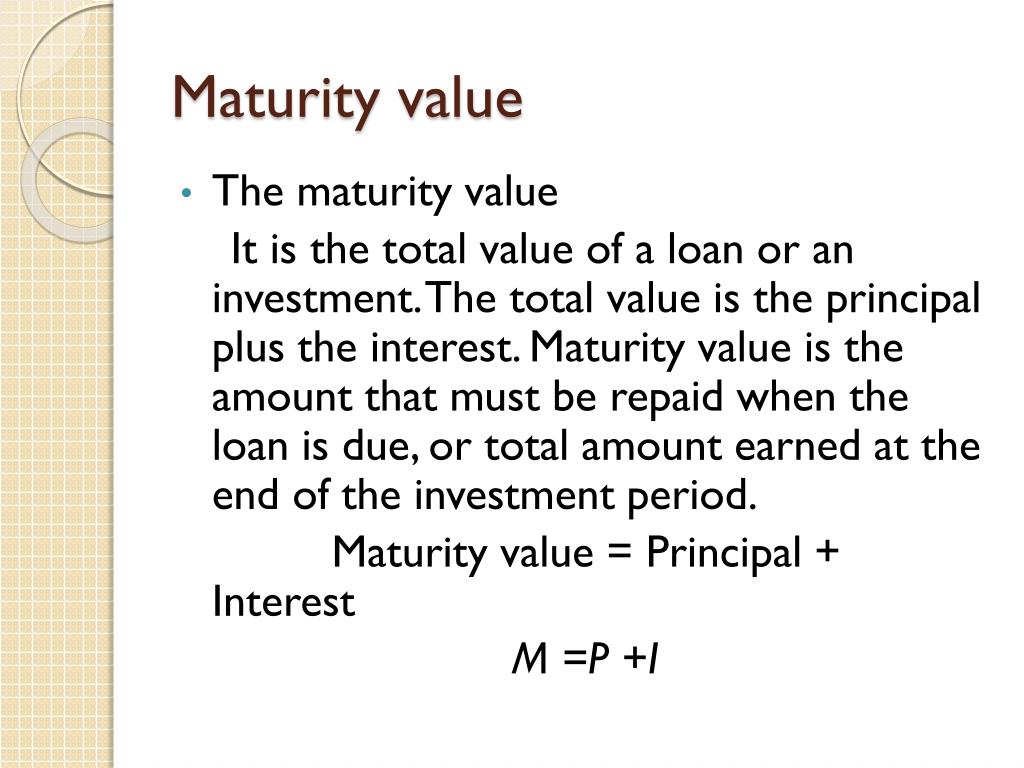 Maturity value

• The maturity value

It is the total value of a loan or an investment. The total value is the principal plus the interest. Maturity value is the amount that must be repaid when the loan is due, or total amount earned at the end of the investment period.

Maturity value = Principal + Interest

$M = P + I$